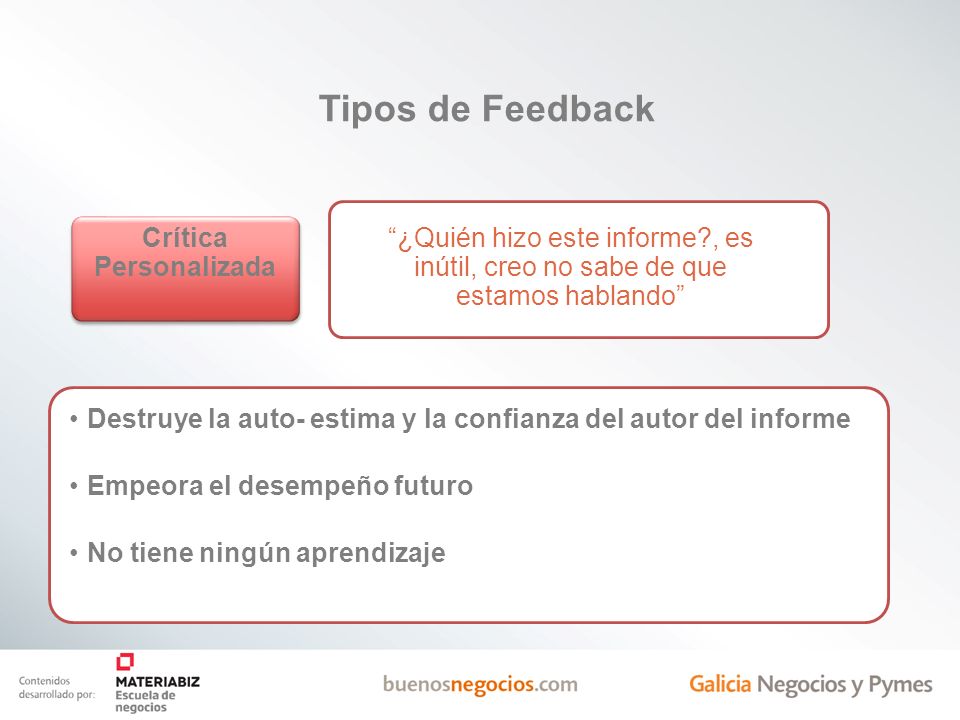 Tipos de Feedback

Crítica Personalizada

“¿Quién hizo este informe?, es inútil, creo no sabe de que estamos hablando”

• Destruye la auto- estima y la confianza del autor del informe

• Empeora el desempeño futuro

• No tiene ningún aprendizaje

Contenidos desarrollado por:

MATERIABIZ Escuela de negocios

buenosnegocios.com

Galicia Negocios y Pymes